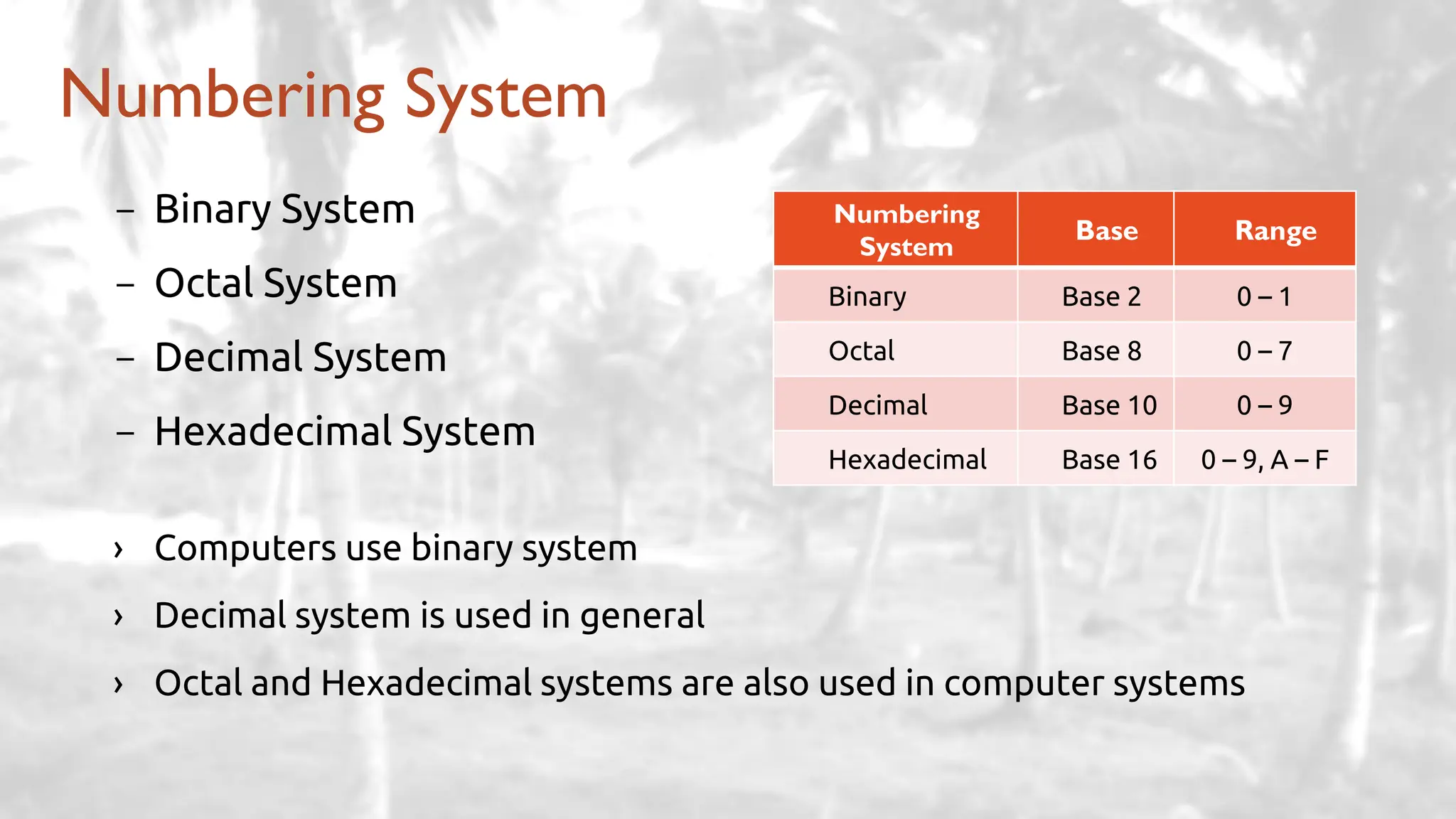 Numbering System

– Binary System
– Octal System
– Decimal System
– Hexadecimal System

| Numbering System | Base | Range |
|---|---|---|
| Binary | Base 2 | 0 – 1 |
| Octal | Base 8 | 0 – 7 |
| Decimal | Base 10 | 0 – 9 |
| Hexadecimal | Base 16 | 0 – 9, A – F |

› Computers use binary system
› Decimal system is used in general
› Octal and Hexadecimal systems are also used in computer systems